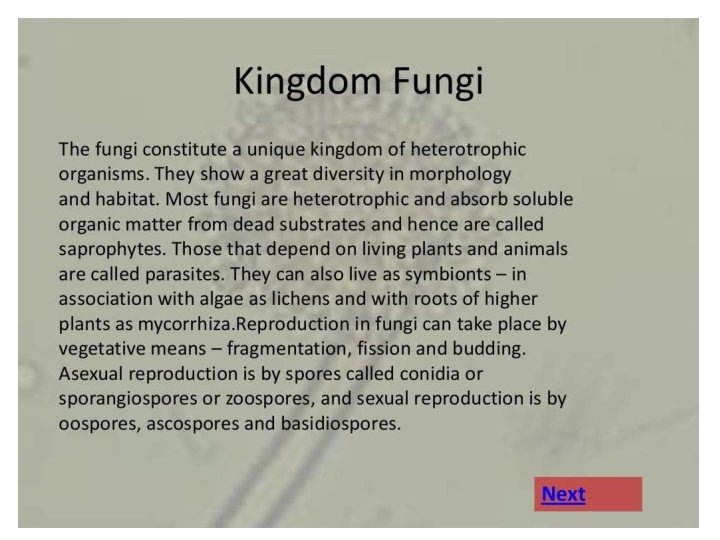 Kingdom Fungi

The fungi constitute a unique kingdom of heterotrophic organisms. They show a great diversity in morphology and habitat. Most fungi are heterotrophic and absorb soluble organic matter from dead substrates and hence are called saprophytes. Those that depend on living plants and animals are called parasites. They can also live as symbionts – in association with algae as lichens and with roots of higher plants as mycorrhiza.Reproduction in fungi can take place by vegetative means – fragmentation, fission and budding. Asexual reproduction is by spores called conidia or sporangiospores or zoospores, and sexual reproduction is by oospores, ascospores and basidiospores.

Next